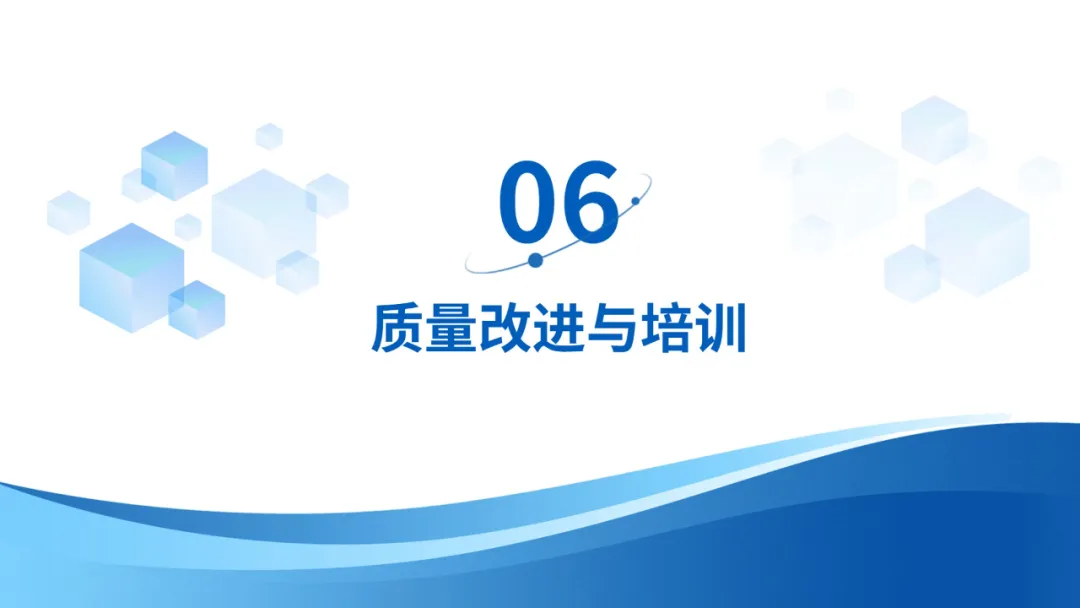 06

质量改进与培训